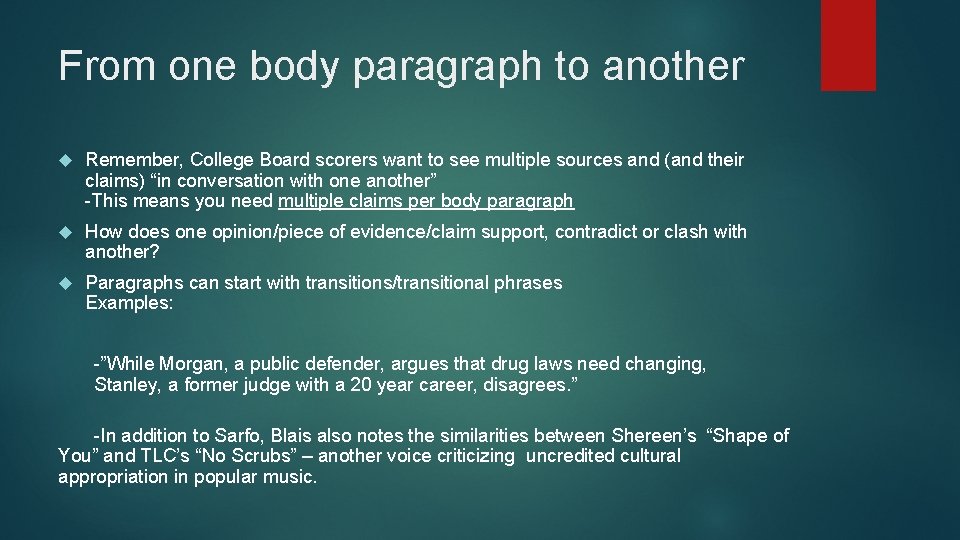 From one body paragraph to another

Remember, College Board scorers want to see multiple sources and (and their claims) “in conversation with one another”
-This means you need multiple claims per body paragraph

How does one opinion/piece of evidence/claim support, contradict or clash with another?

Paragraphs can start with transitions/transitional phrases
Examples:

-”While Morgan, a public defender, argues that drug laws need changing, Stanley, a former judge with a 20 year career, disagrees.”

-In addition to Sarfo, Blais also notes the similarities between Shereen’s “Shape of You” and TLC’s “No Scrubs” – another voice criticizing uncredited cultural appropriation in popular music.